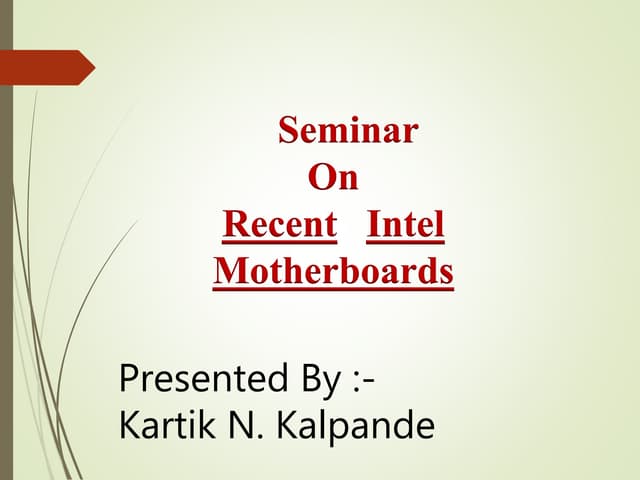 Seminar
On
Recent Intel Motherboards

Presented By :-
Kartik N. Kalpande